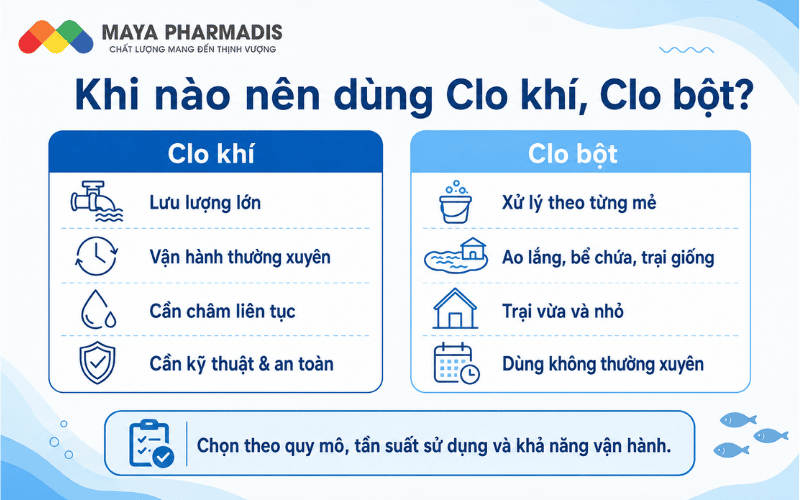 MAYA PHARMADIS
CHẤT LƯỢNG MANG ĐẾN THỊNH VƯỢNG

Khi nào nên dùng Clo khí, Clo bột?

Clo khí

Lưu lượng lớn

Vận hành thường xuyên

Cần châm liên tục

Cần kỹ thuật & an toàn

Clo bột

Xử lý theo từng mẻ

Ao lắng, bể chứa, trại giống

Trại vừa và nhỏ

Dùng không thường xuyên

Chọn theo quy mô, tần suất sử dụng và khả năng vận hành.